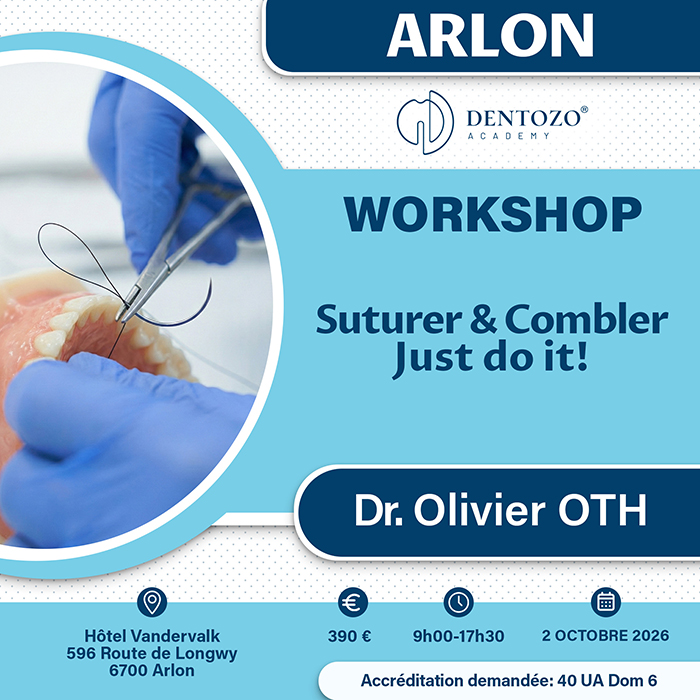 ARLON

DENTOZO®
ACADEMY

WORKSHOP

Suturer & Combler
Just do it!

Dr. Olivier OTH

Hôtel Vandervalk
596 Route de Longwy
6700 Arlon

390 €

9h00-17h30

2 OCTOBRE 2026

Accréditation demandée: 40 UA Dom 6